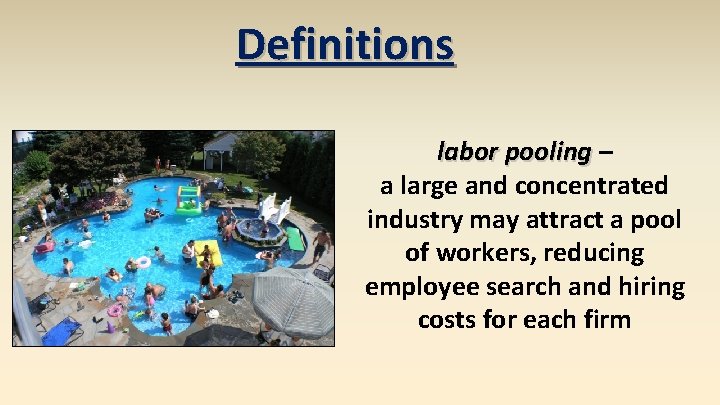 Definitions

labor pooling –
a large and concentrated industry may attract a pool of workers, reducing employee search and hiring costs for each firm